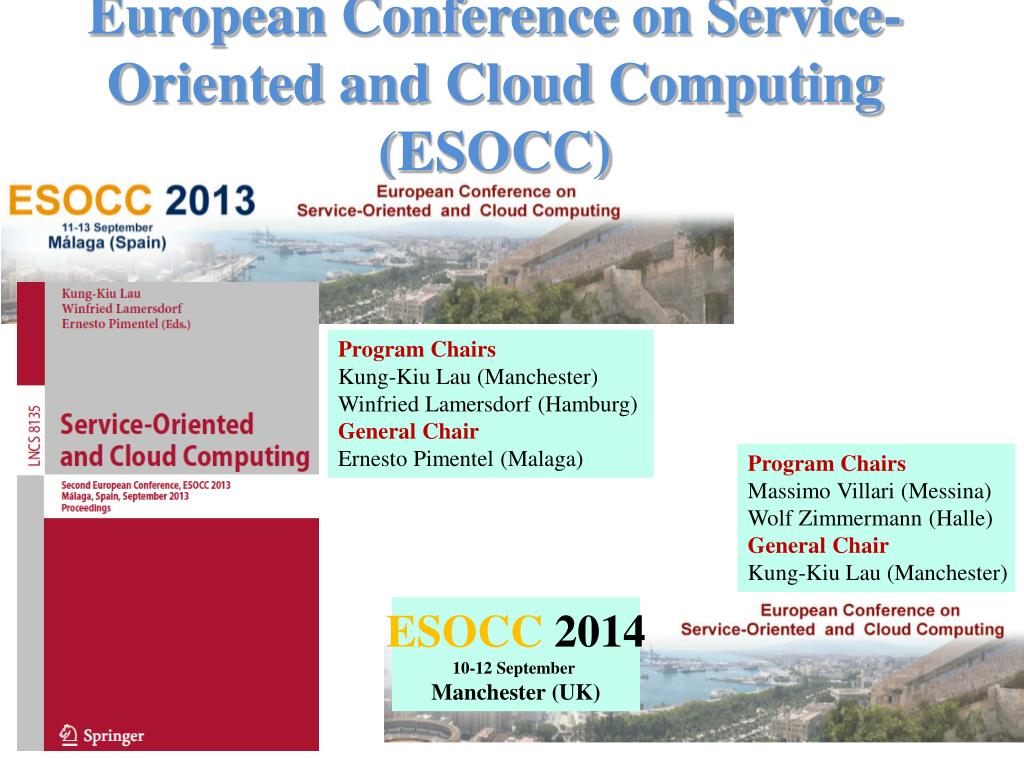 European Conference on Service-Oriented and Cloud Computing (ESOCC)

ESOCC 2013
11-13 September
Málaga (Spain)

European Conference on Service-Oriented and Cloud Computing

Kung-Kiu Lau
Winfried Lamersdorf
Ernesto Pimentel (Eds.)

LNCS 8135

Service-Oriented and Cloud Computing

Second European Conference, ESOCC 2013
Málaga, Spain, September 2013
Proceedings

Springer

Program Chairs
Kung-Kiu Lau (Manchester)
Winfried Lamersdorf (Hamburg)
General Chair
Ernesto Pimentel (Malaga)

Program Chairs
Massimo Villari (Messina)
Wolf Zimmermann (Halle)
General Chair
Kung-Kiu Lau (Manchester)

ESOCC 2014
10-12 September
Manchester (UK)

European Conference on Service-Oriented and Cloud Computing